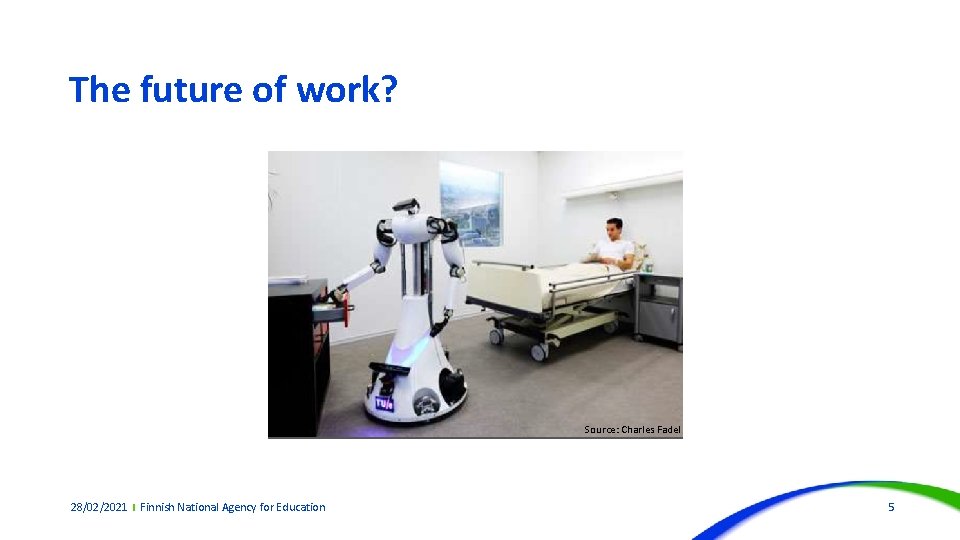 The future of work?

TU/e

Source: Charles Fadel

28/02/2021 | Finnish National Agency for Education

5